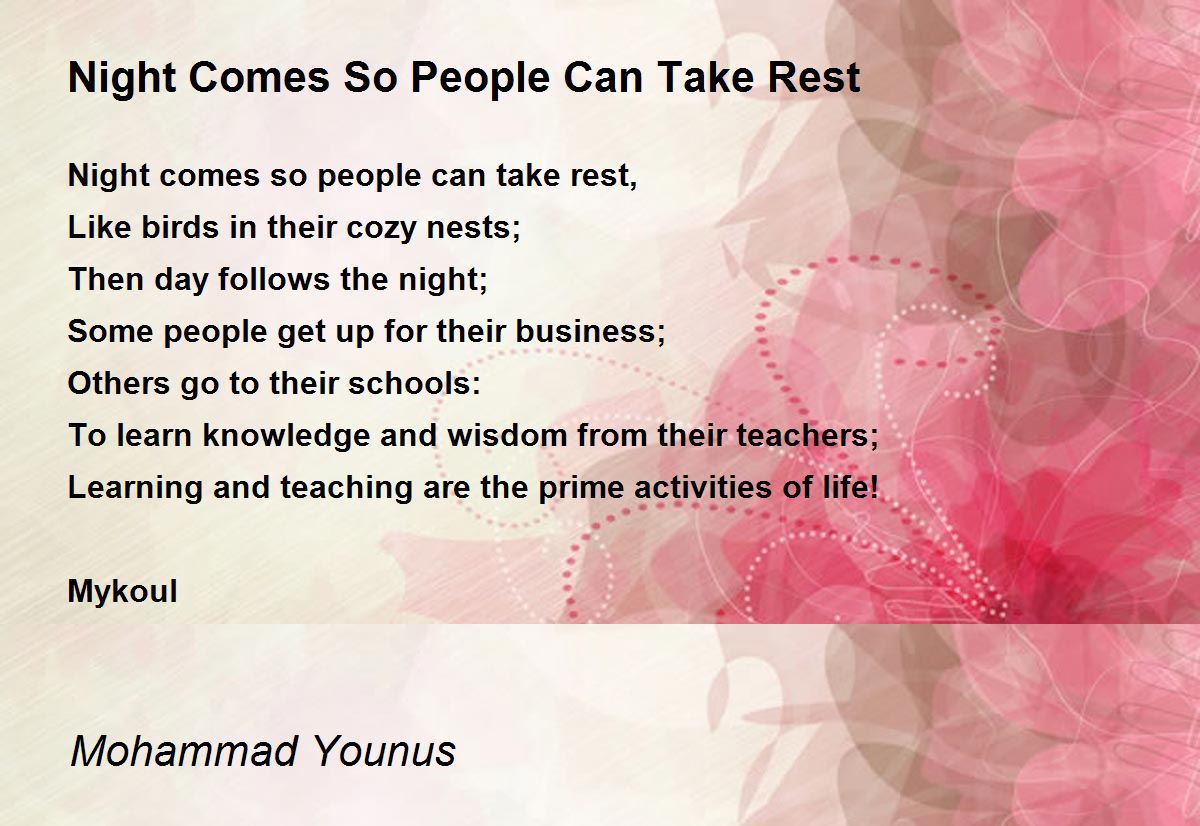 Night Comes So People Can Take Rest

Night comes so people can take rest,
Like birds in their cozy nests;
Then day follows the night;
Some people get up for their business;
Others go to their schools:
To learn knowledge and wisdom from their teachers;
Learning and teaching are the prime activities of life!

Mykoul

Mohammad Younus